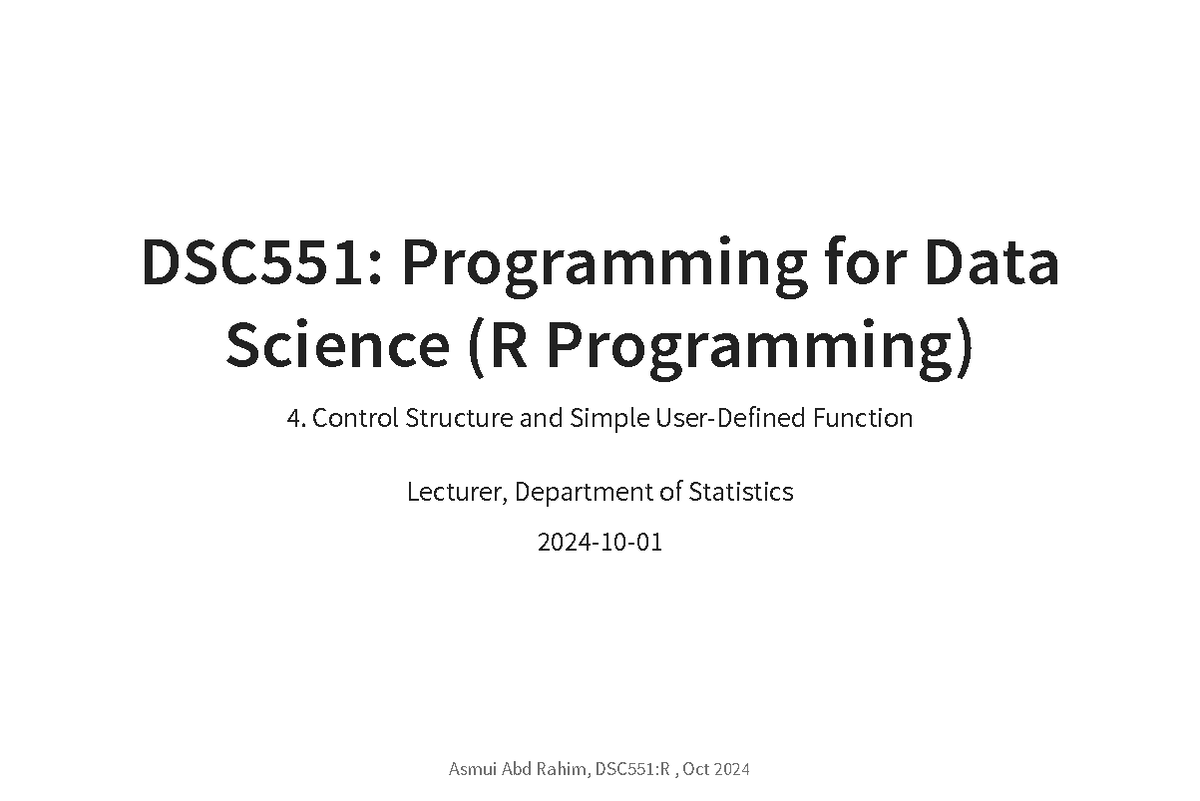 DSC551: Programming for Data Science (R Programming)

4. Control Structure and Simple User-Defined Function

Lecturer, Department of Statistics

2024-10-01

Asmui Abd Rahim, DSC551:R , Oct 2024